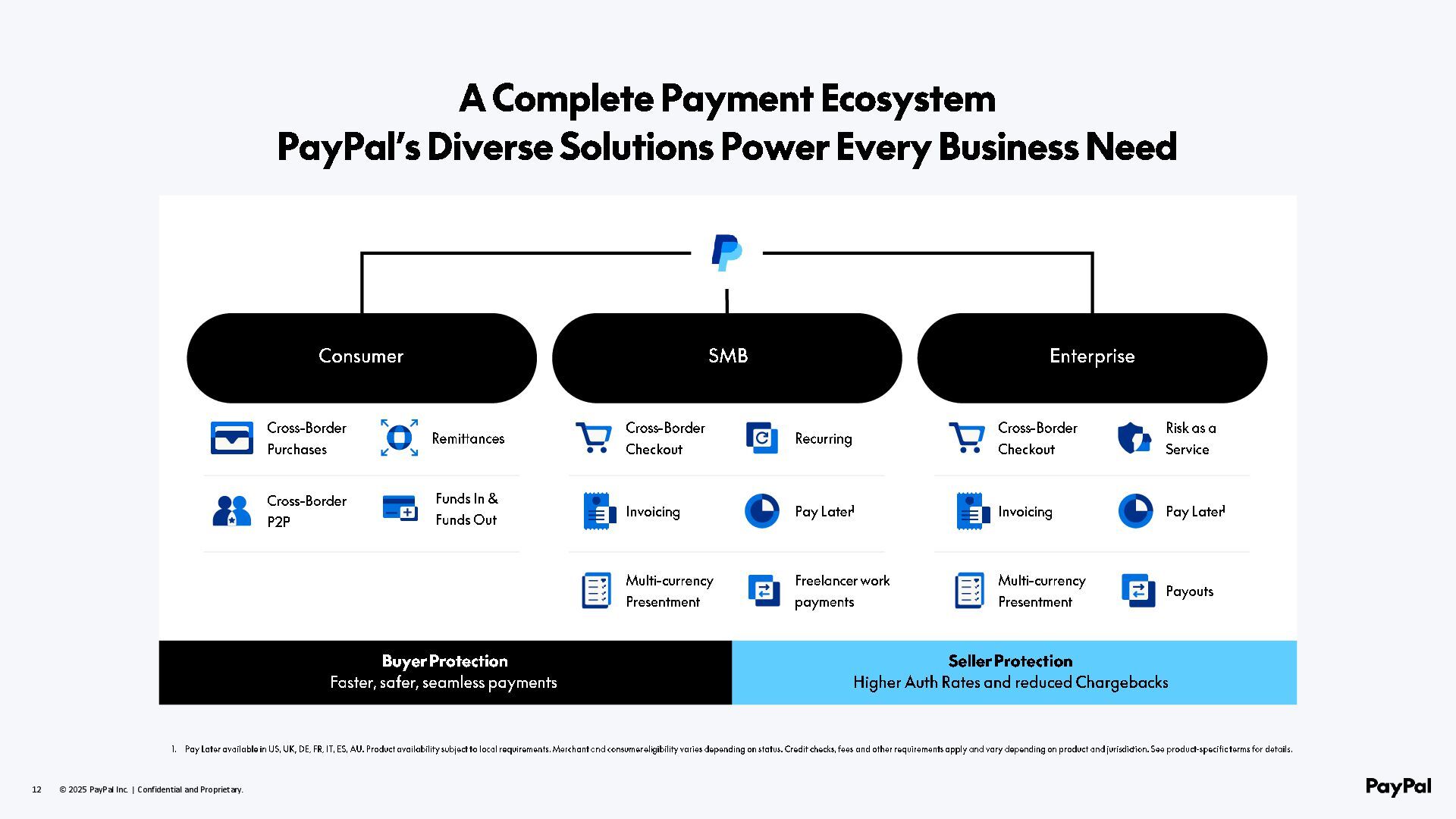 A Complete Payment Ecosystem
PayPal's Diverse Solutions Power Every Business Need

Consumer

Cross-Border Purchases

Remittances

Cross-Border P2P

Funds In & Funds Out

SMB

Cross-Border Checkout

Recurring

Invoicing

Pay Later$^1$

Multi-currency Presentment

Freelancer work payments

Enterprise

Cross-Border Checkout

Risk as a Service

Invoicing

Pay Later$^1$

Multi-currency Presentment

Payouts

Buyer Protection
Faster, safer, seamless payments

Seller Protection
Higher Auth Rates and reduced Chargebacks

1. Pay Later available in US, UK, DE, FR, IT, ES, AU. Product availability subject to local requirements. Merchant and consumer eligibility varies depending on status. Credit checks, fees and other requirements apply and vary depending on product and jurisdiction. See product-specific terms for details.

12 © 2025 PayPal Inc. | Confidential and Proprietary.

PayPal